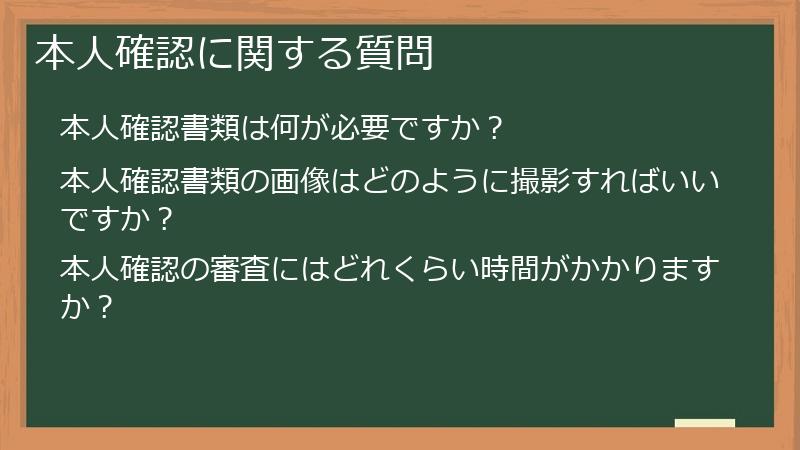 本人確認に関する質問

本人確認書類は何が必要ですか？

本人確認書類の画像はどのように撮影すればいいですか？

本人確認の審査にはどれくらい時間がかかりますか？